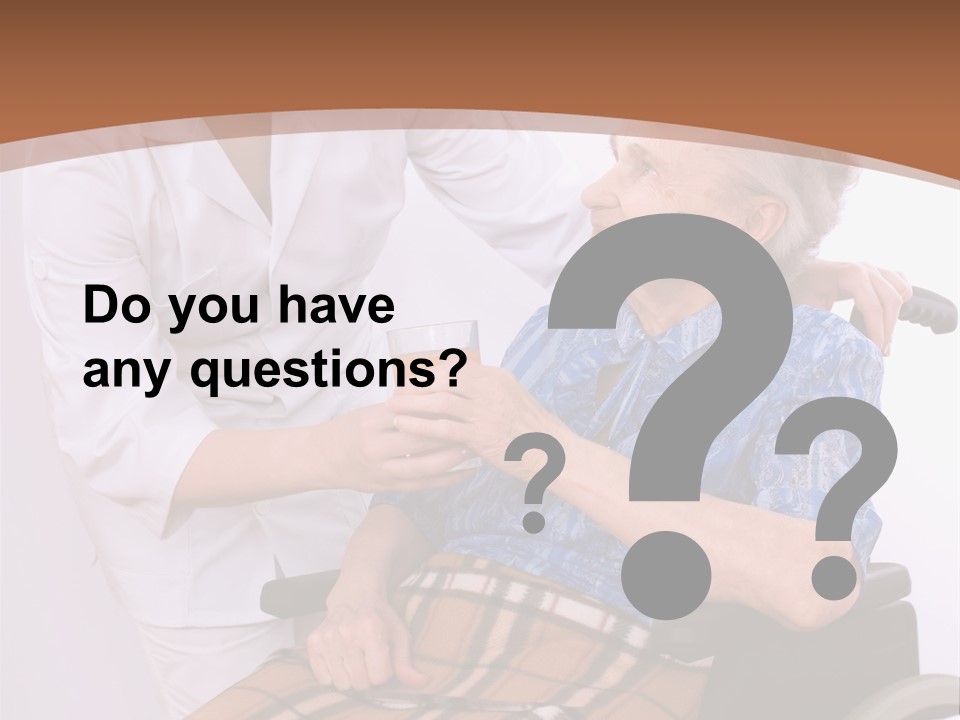 Do you have any questions?

? ? ?